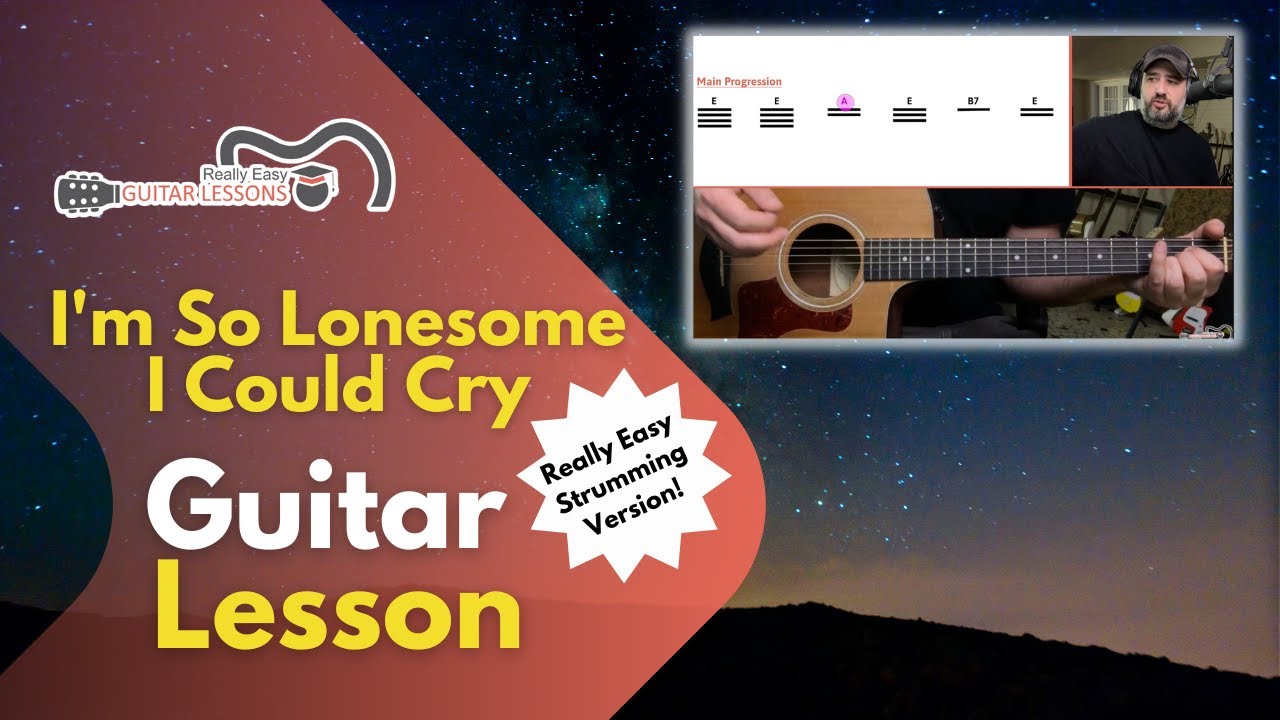 Really Easy
GUITAR LESSONS

Main Progression

E E A E B7 E

I'm So Lonesome I Could Cry

Really Easy Strumming Version!

Guitar Lesson